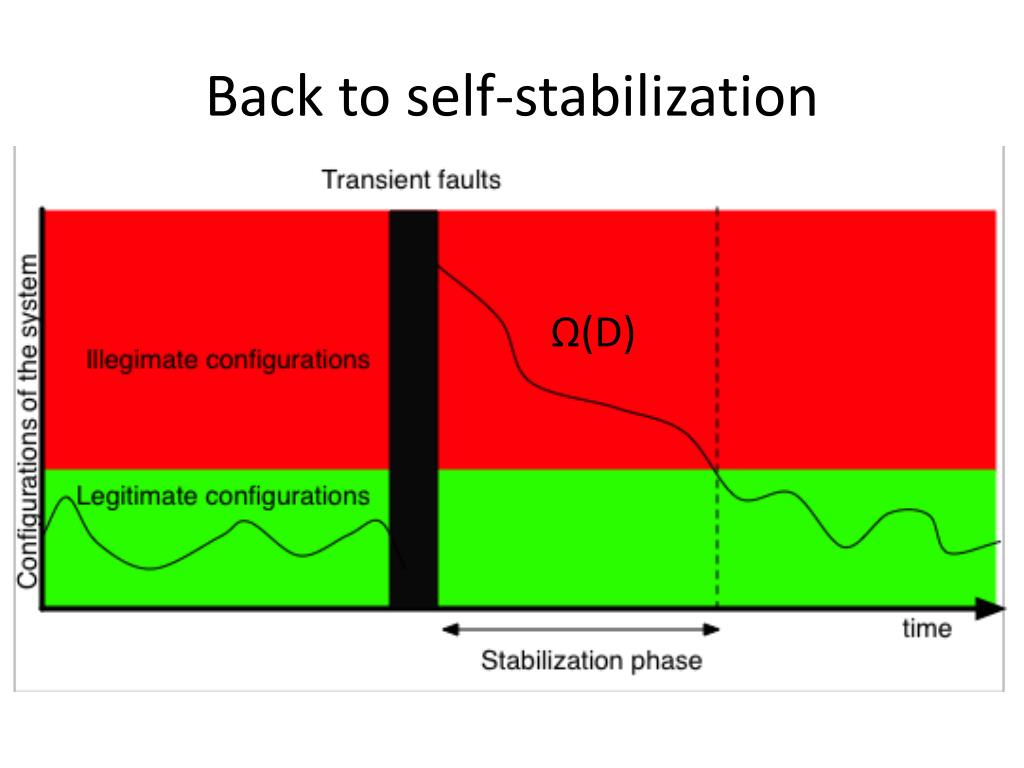 Back to self-stabilization

Transient faults

Configurations of the system

Illegimate configurations

$\Omega(D)$

Legitimate configurations

time

Stabilization phase